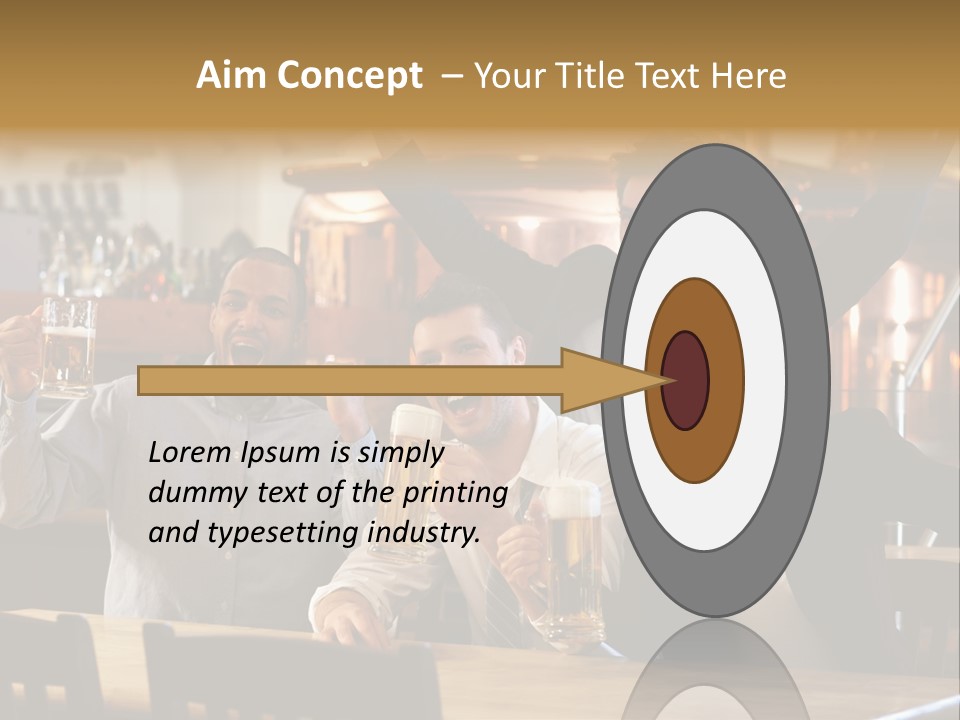 Aim Concept – Your Title Text Here

Lorem Ipsum is simply dummy text of the printing and typesetting industry.